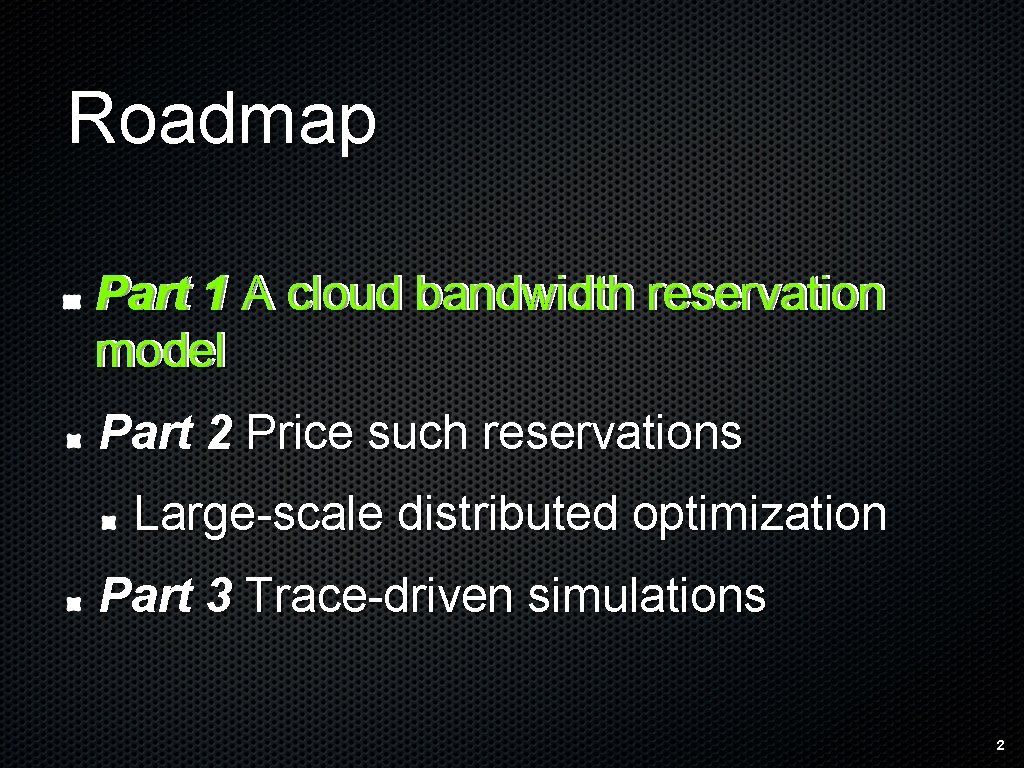 Roadmap

Part 1 A cloud bandwidth reservation model

Part 2 Price such reservations

Large-scale distributed optimization

Part 3 Trace-driven simulations

2